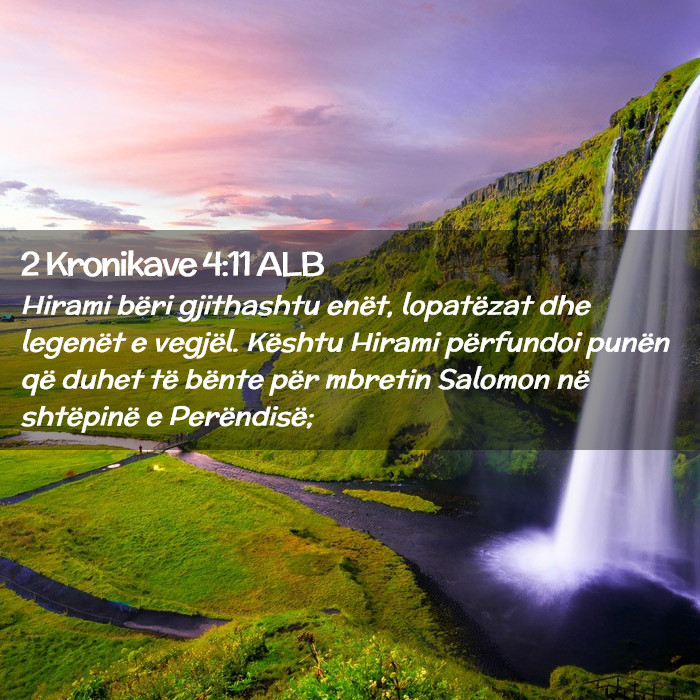 2 Kronikave 4:11 ALB

Hirami bëri gjithashtu enët, lopatëzat dhe legenët e vegjël. Kështu Hirami përfundoi punën që duhet të bënte për mbretin Salomon në shtëpinë e Perëndisë;